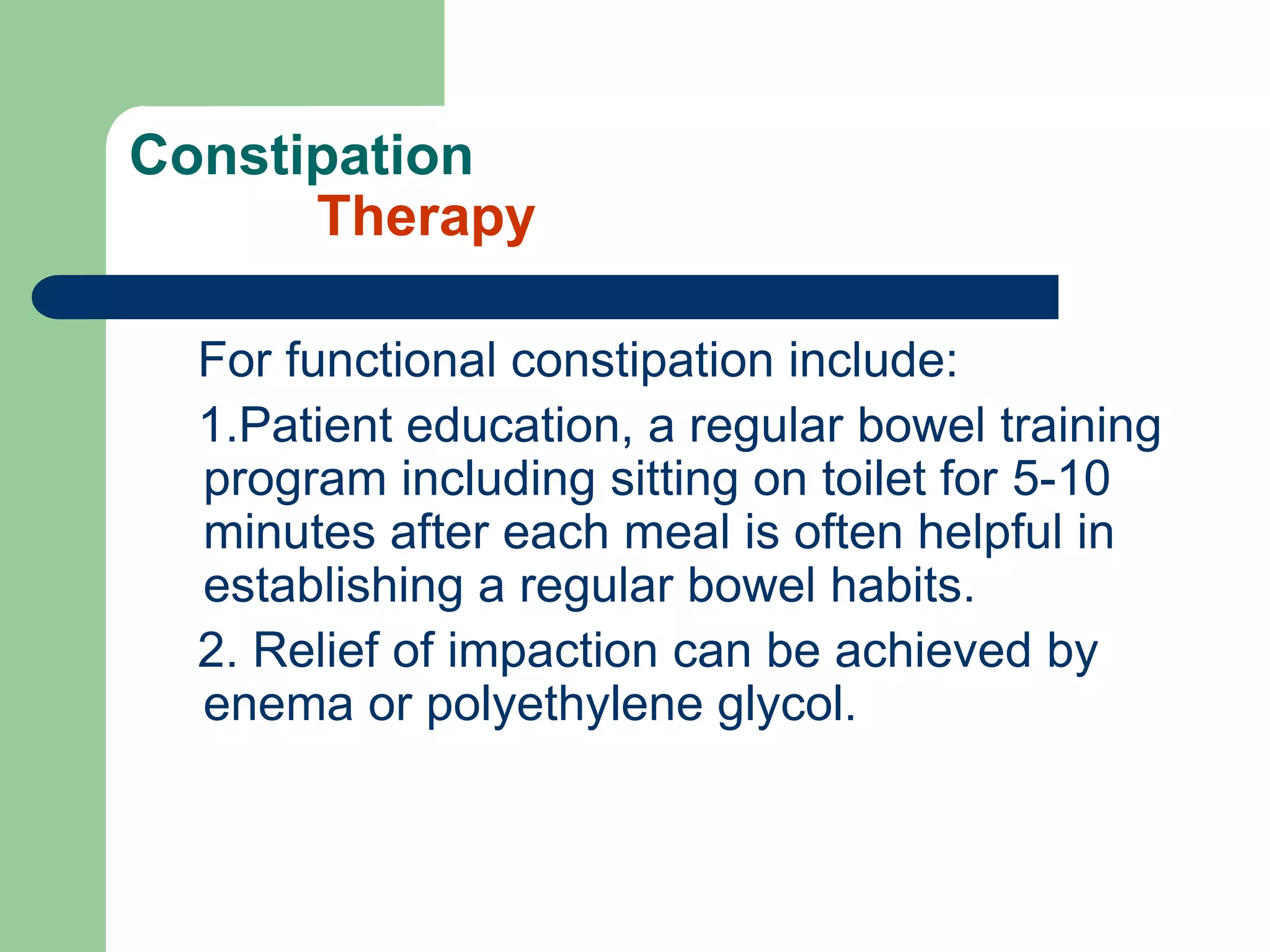 Constipation
Therapy

For functional constipation include:

1.Patient education, a regular bowel training program including sitting on toilet for 5-10 minutes after each meal is often helpful in establishing a regular bowel habits.

2. Relief of impaction can be achieved by enema or polyethylene glycol.